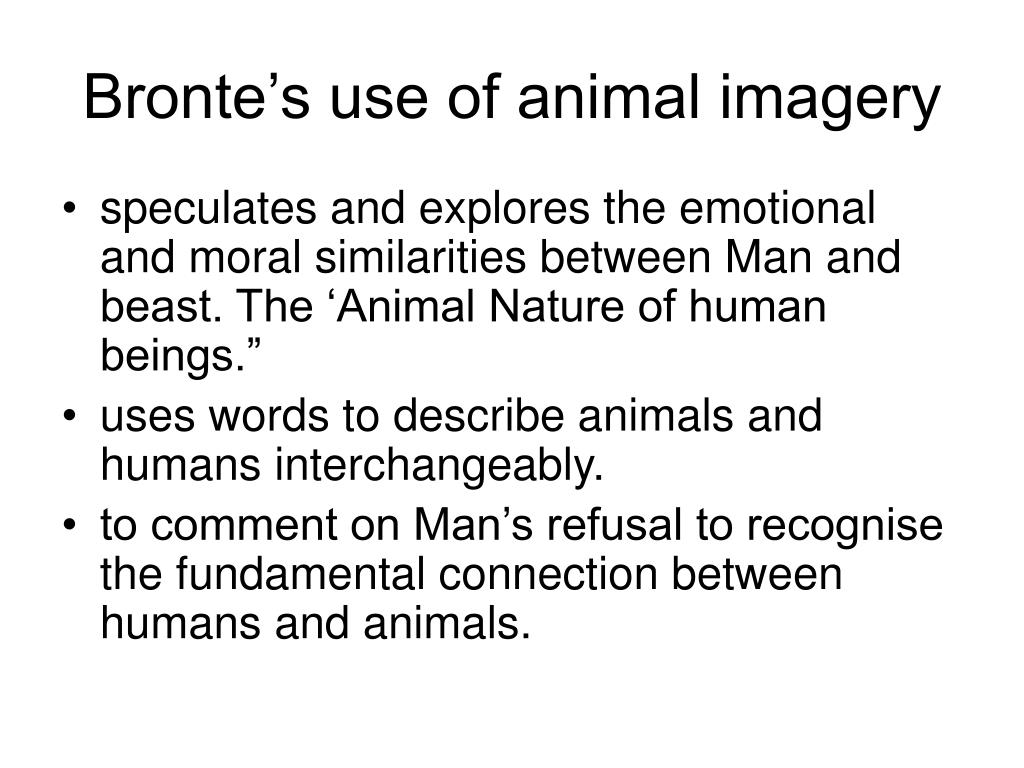 Bronte’s use of animal imagery

• speculates and explores the emotional and moral similarities between Man and beast. The ‘Animal Nature of human beings.”
• uses words to describe animals and humans interchangeably.
• to comment on Man’s refusal to recognise the fundamental connection between humans and animals.